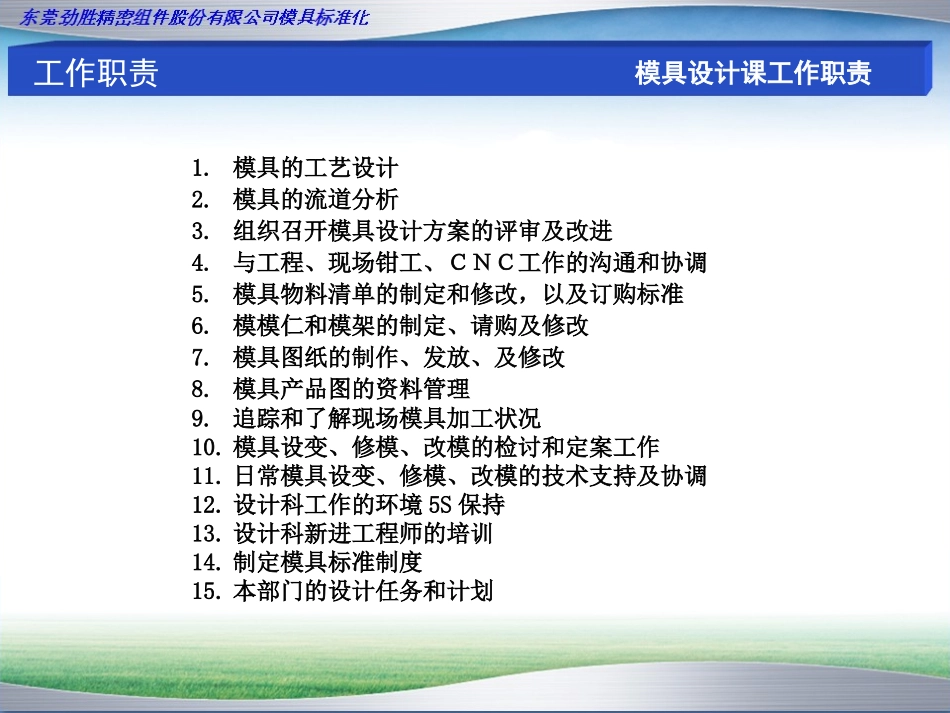 东莞劲胜精密组件股份有限公司模具标准化

工作职责

模具设计课工作职责

1. 模具的工艺设计
2. 模具的流道分析
3. 组织召开模具设计方案的评审及改进
4. 与工程、现场钳工、CNC工作的沟通和协调
5. 模具物料清单的制定和修改，以及订购标准
6. 模模仁和模架的制定、请购及修改
7. 模具图纸的制作、发放、及修改
8. 模具产品图的资料管理
9. 追踪和了解现场模具加工状况
10. 模具设变、修模、改模的检讨和定案工作
11. 日常模具设变、修模、改模的技术支持及协调
12. 设计科工作的环境 5S 保持
13. 设计科新进工程师的培训
14. 制定模具标准制度
15. 本部门的设计任务和计划